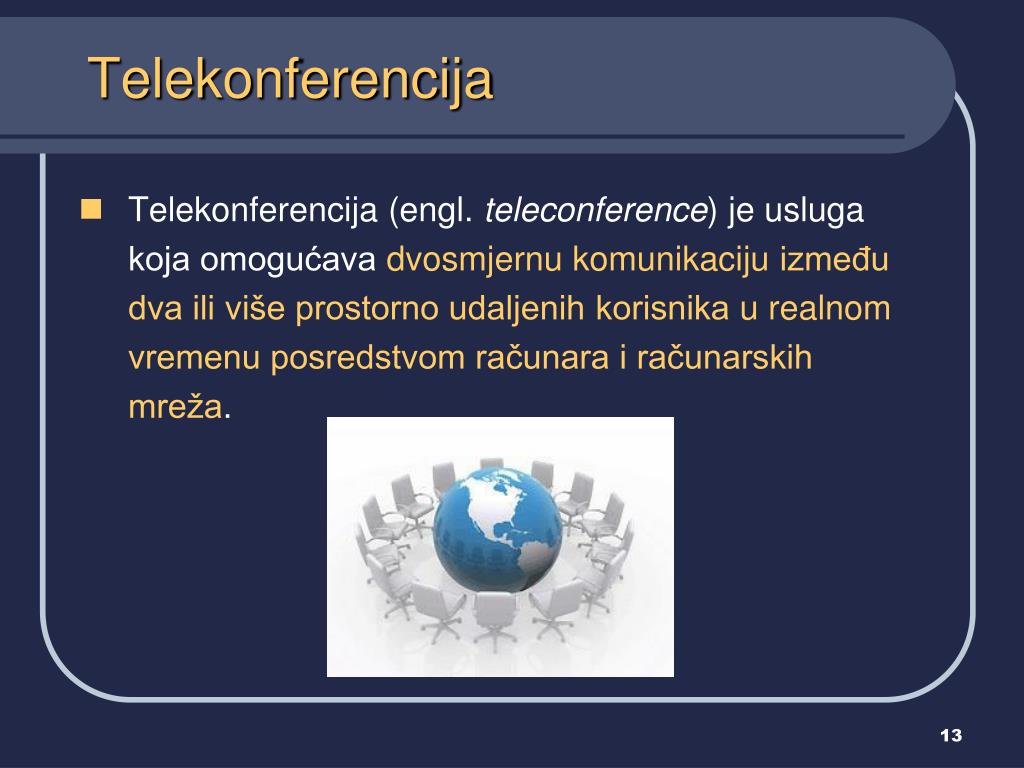 Telekonferencija

Telekonferencija (engl. teleconference) je usluga koja omogućava dvosmjernu komunikaciju između dva ili više prostorno udaljenih korisnika u realnom vremenu posredstvom računara i računarskih mreža.

13